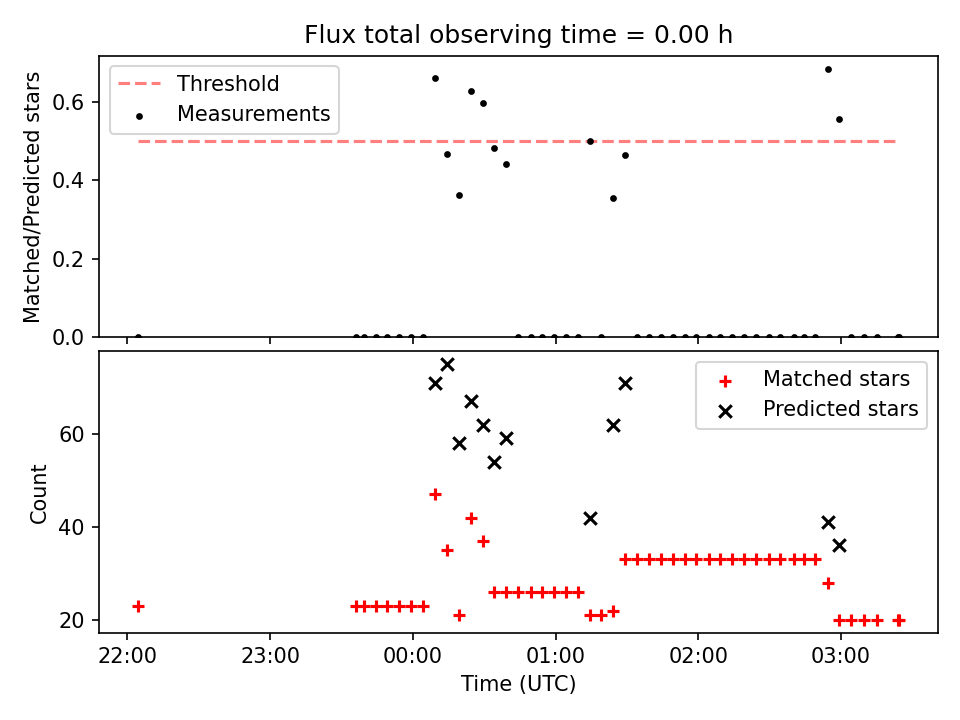 Flux total observing time = 0.00 h

Threshold
Measurements

Matched/Predicted stars

0.6
0.4
0.2
0.0

Matched stars
Predicted stars

Count

60
40
20

22:00
23:00
00:00
01:00
02:00
03:00

Time (UTC)